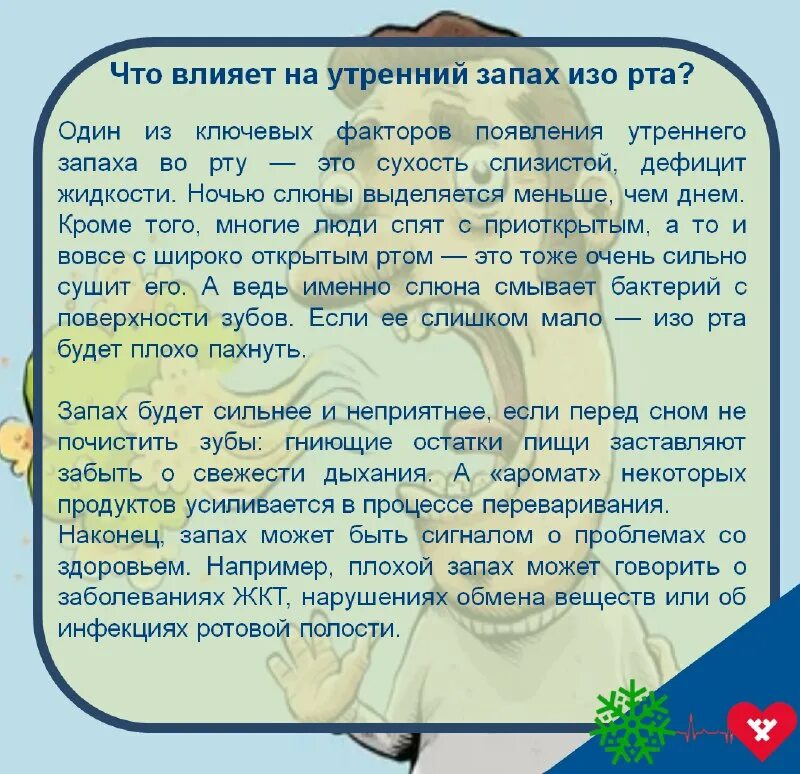 Что влияет на утренний запах изо рта?

Один из ключевых факторов появления утреннего запаха во рту — это сухость слизистой, дефицит жидкости. Ночью слюны выделяется меньше, чем днем. Кроме того, многие люди спят с приоткрытым, а то и вовсе с широко открытым ртом — это тоже очень сильно сушит его. А ведь именно слюна смывает бактерий с поверхности зубов. Если ее слишком мало — изо рта будет плохо пахнуть.

Запах будет сильнее и неприятнее, если перед сном не почистить зубы: гниющие остатки пищи заставляют забыть о свежести дыхания. А «аромат» некоторых продуктов усиливается в процессе переваривания.
Наконец, запах может быть сигналом о проблемах со здоровьем. Например, плохой запах может говорить о заболеваниях ЖКТ, нарушениях обмена веществ или об инфекциях ротовой полости.